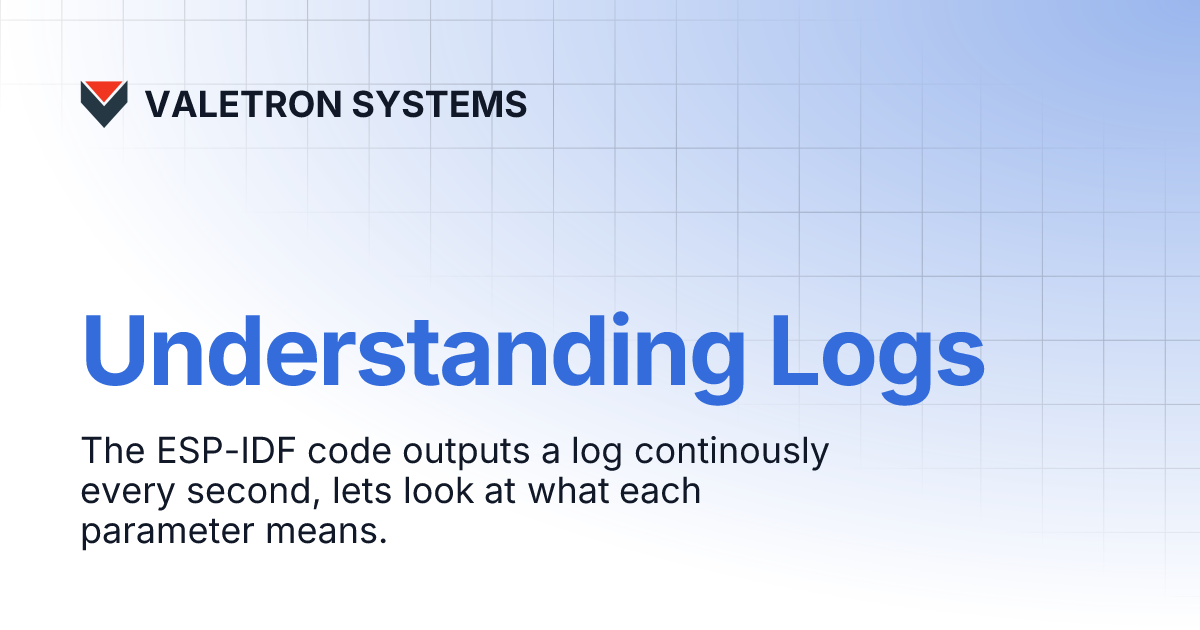 VALETRON SYSTEMS

Understanding Logs

The ESP-IDF code outputs a log continously every second, lets look at what each parameter means.